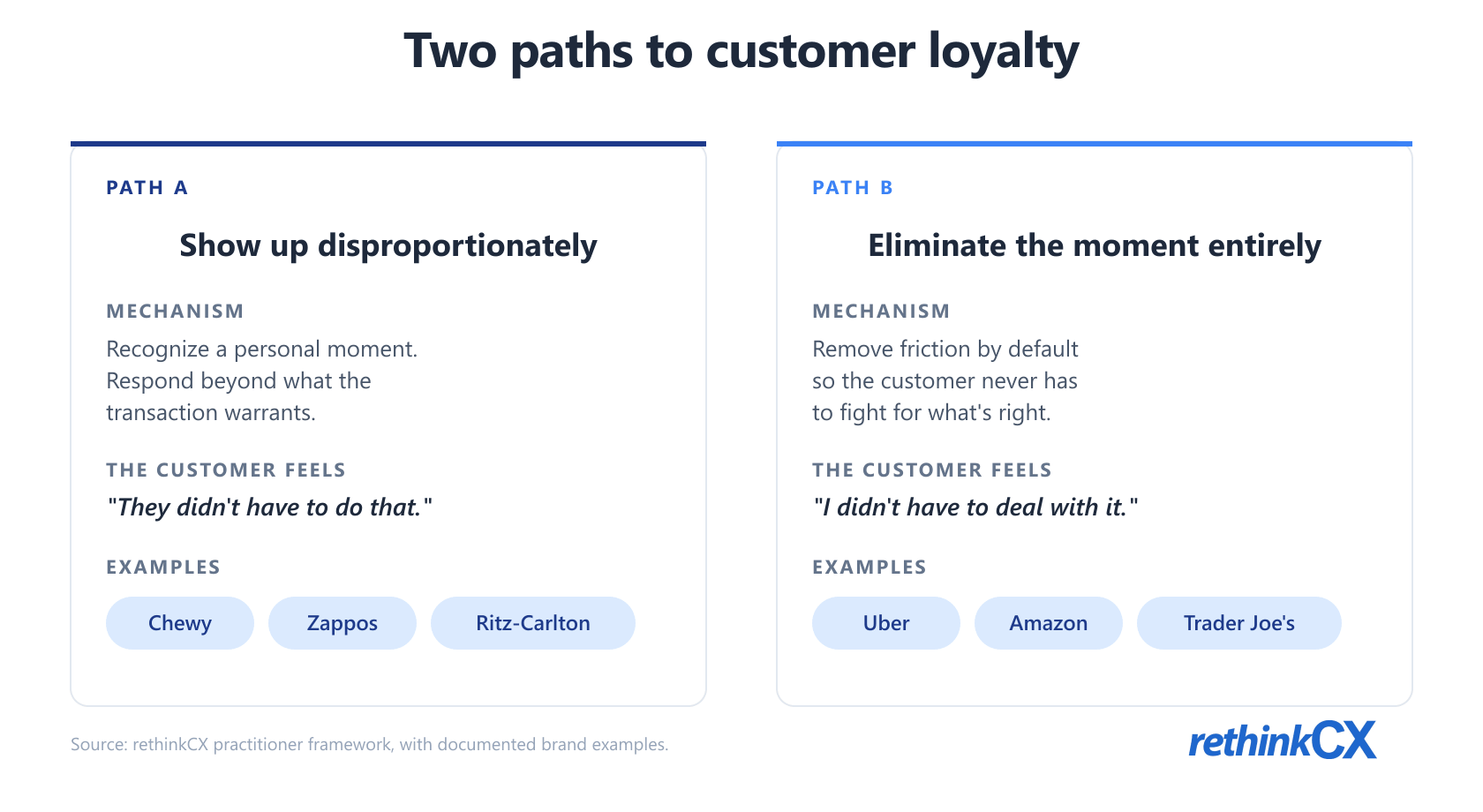 Two paths to customer loyalty

PATH A

Show up disproportionately

MECHANISM

Recognize a personal moment. Respond beyond what the transaction warrants.

THE CUSTOMER FEELS

"They didn't have to do that."

EXAMPLES

Chewy

Zappos

Ritz-Carlton

PATH B

Eliminate the moment entirely

MECHANISM

Remove friction by default so the customer never has to fight for what's right.

THE CUSTOMER FEELS

"I didn't have to deal with it."

EXAMPLES

Uber

Amazon

Trader Joe's

Source: rethinkCX practitioner framework, with documented brand examples.

rethinkCX